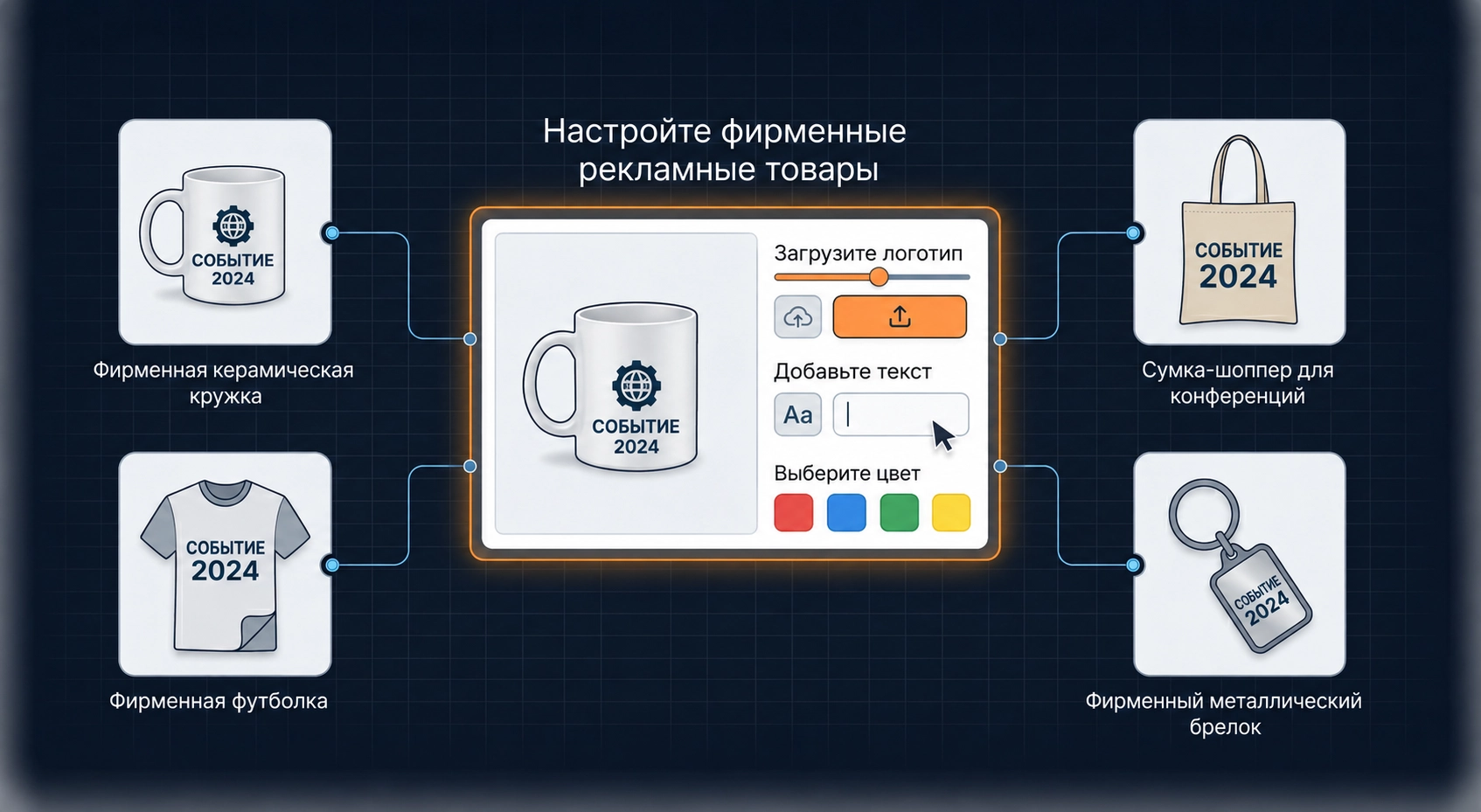 Настройте фирменные рекламные товары

СОБЫТИЕ
2024

Фирменная керамическая кружка

СОБЫТИЕ
2024

Фирменная футболка

СОБЫТИЕ
2024

Загрузите логотип

Добавьте текст

Aa

Выберите цвет

СОБЫТИЕ
2024

Сумка-шоппер для конференций

СОБЫТИЕ
2024

Фирменный металлический брелок